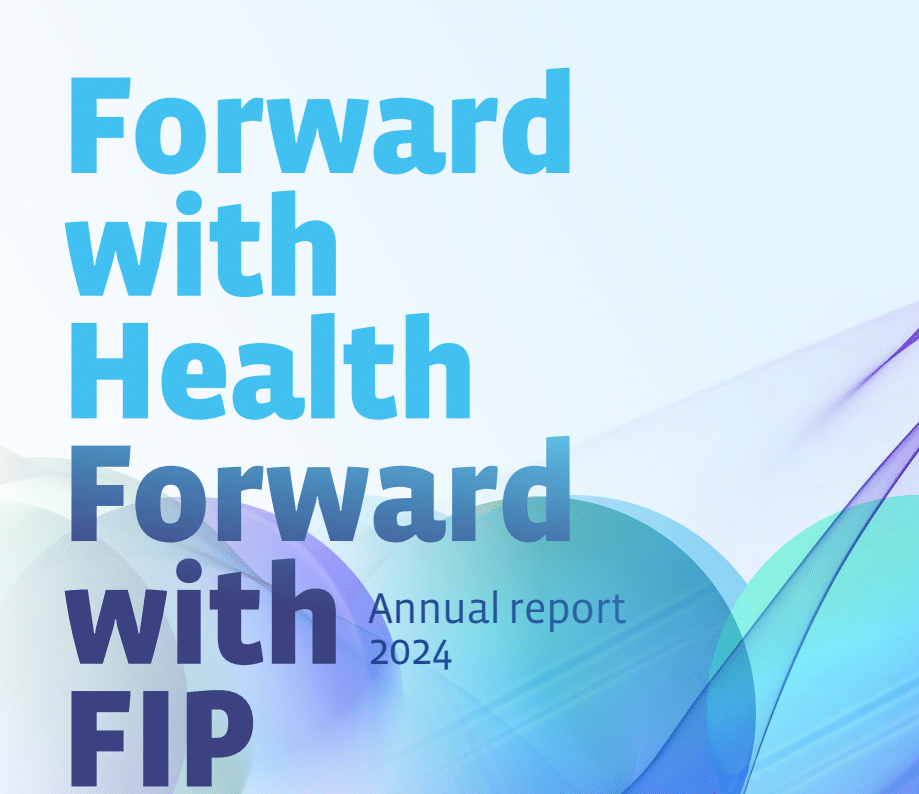 Forward with Health Forward with FIP

Annual report 2024